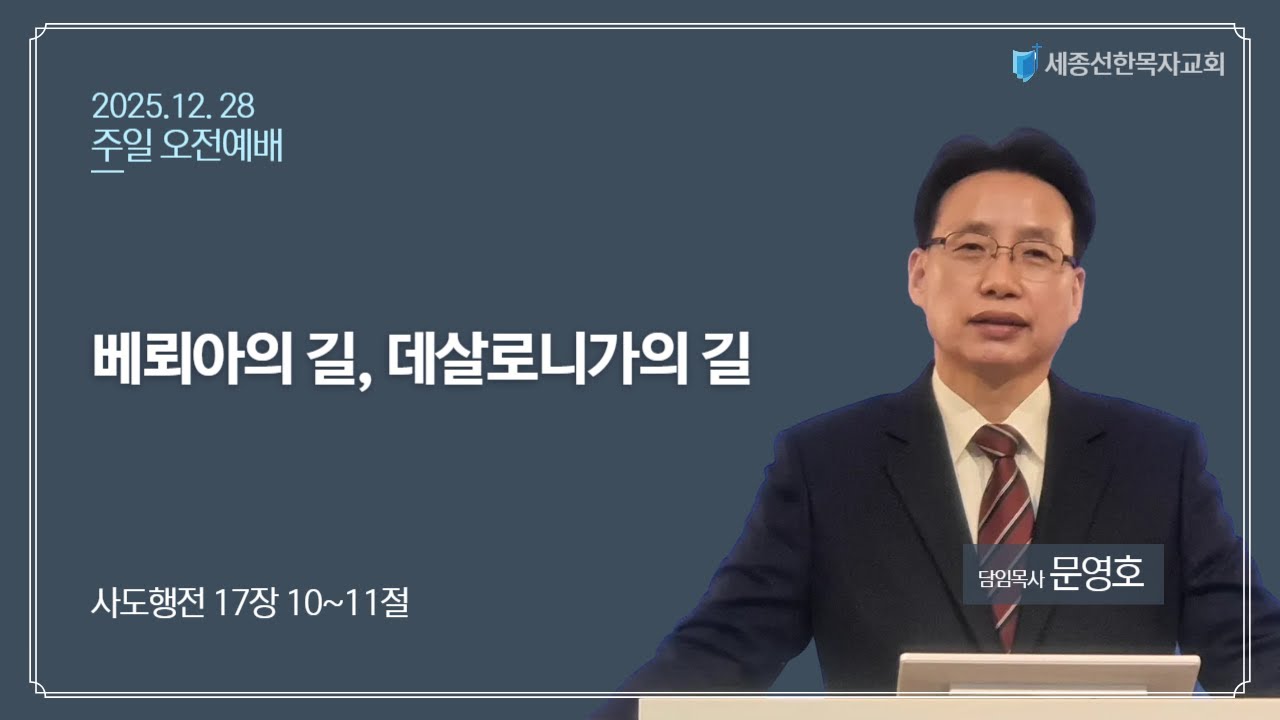 세종선한목자교회

2025.12. 28
주일 오전예배

베뢰아의 길, 데살로니가의 길

사도행전 17장 10~11절

담임목사 문영호